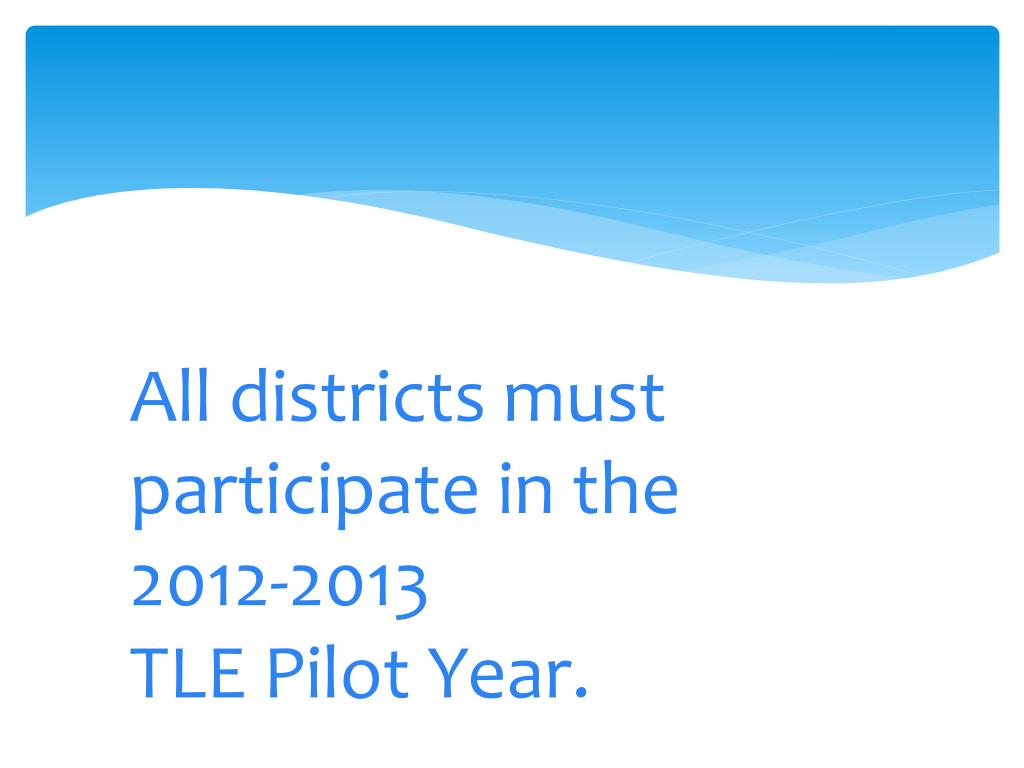 All districts must participate in the 2012-2013
TLE Pilot Year.